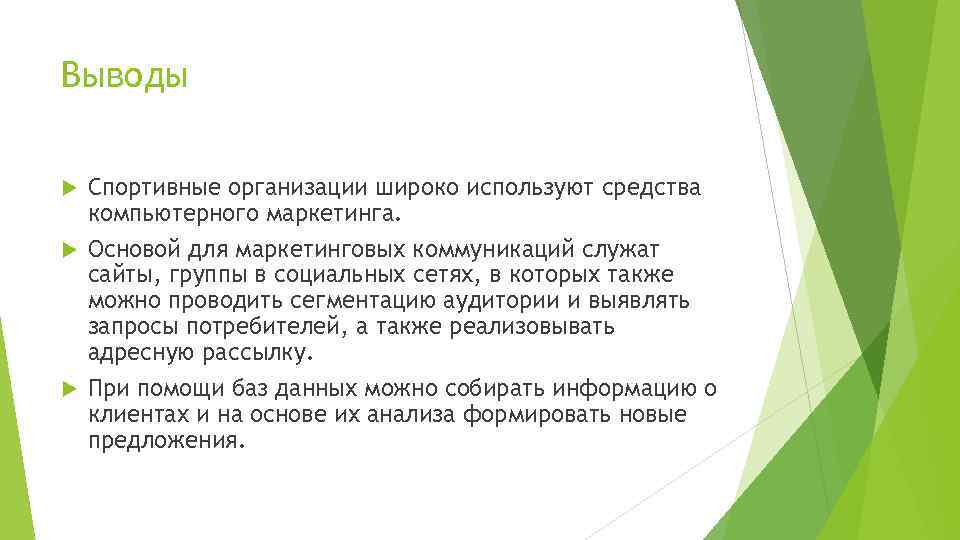 Выводы

Спортивные организации широко используют средства компьютерного маркетинга.

Основой для маркетинговых коммуникаций служат сайты, группы в социальных сетях, в которых также можно проводить сегментацию аудитории и выявлять запросы потребителей, а также реализовывать адресную рассылку.

При помощи баз данных можно собирать информацию о клиентах и на основе их анализа формировать новые предложения.